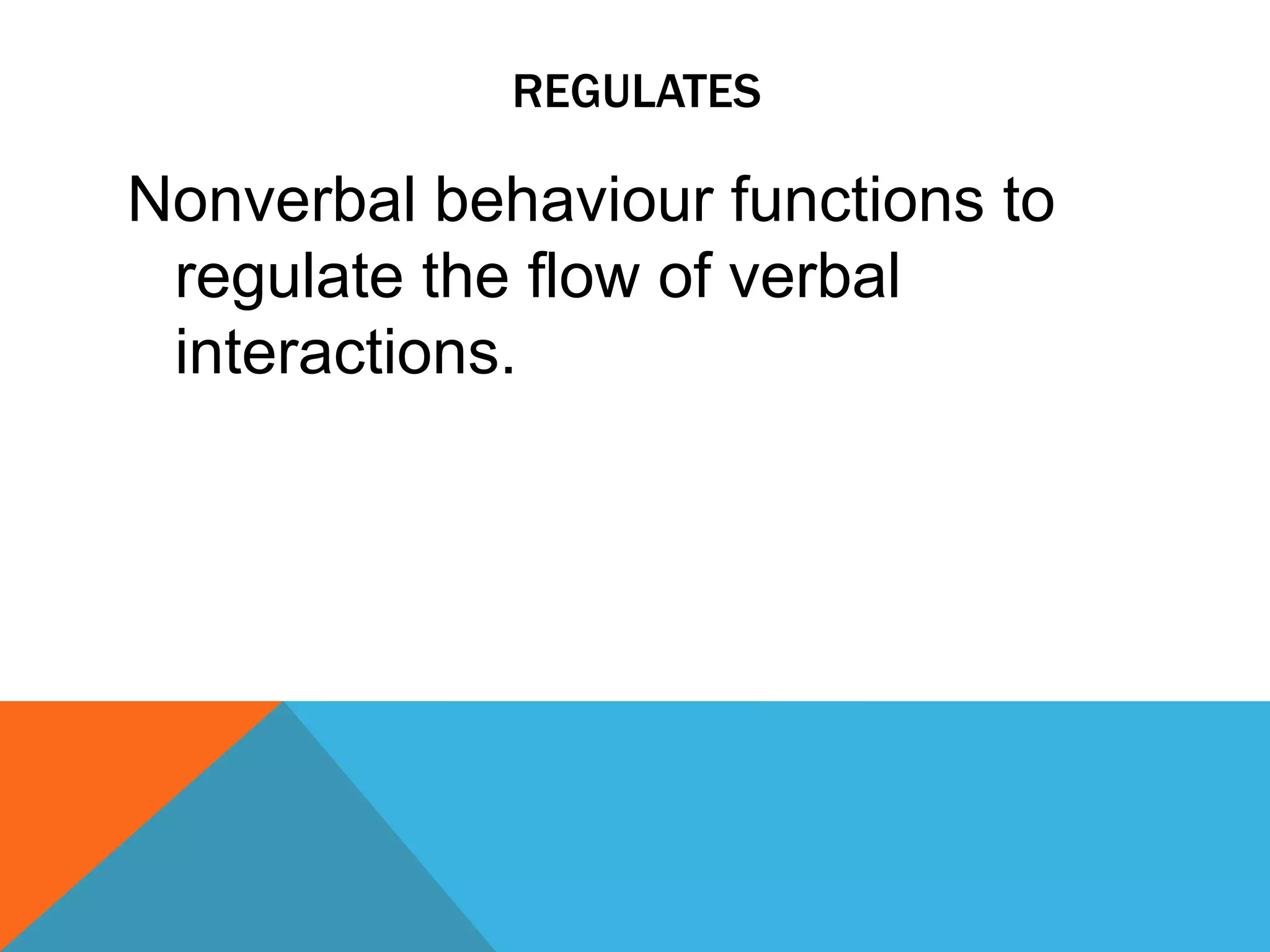 REGULATES

Nonverbal behaviour functions to regulate the flow of verbal interactions.